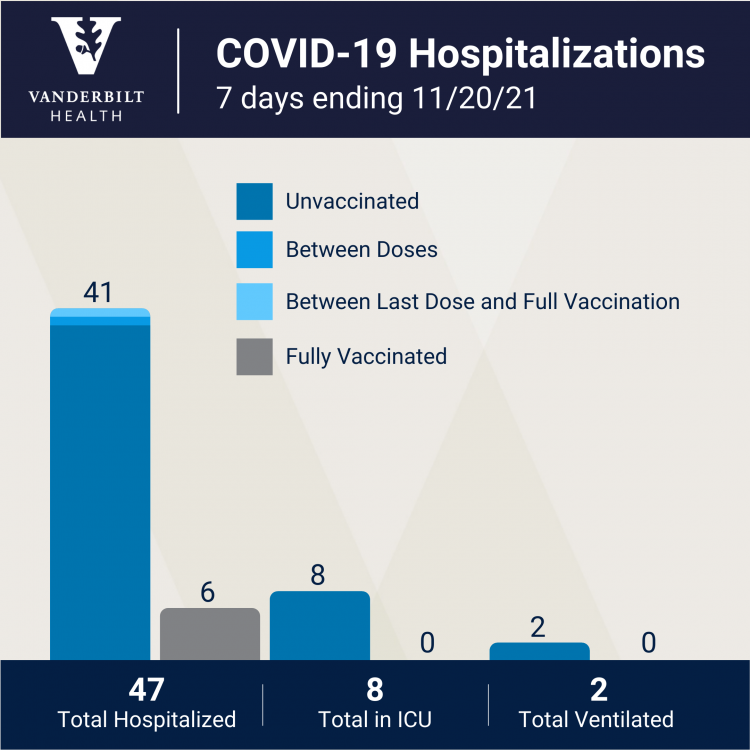 VANDERBILT HEALTH

COVID-19 Hospitalizations
7 days ending 11/20/21

Unvaccinated
Between Doses
Between Last Dose and Full Vaccination
Fully Vaccinated

41
6
8
0
2
0

47
Total Hospitalized

8
Total in ICU

2
Total Ventilated